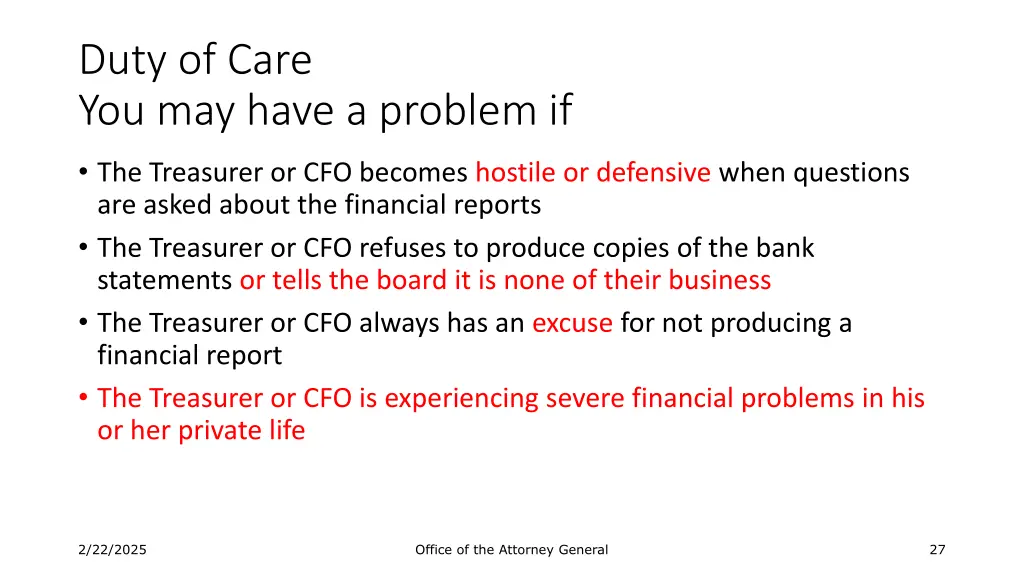 Duty of Care
You may have a problem if

• The Treasurer or CFO becomes hostile or defensive when questions are asked about the financial reports
• The Treasurer or CFO refuses to produce copies of the bank statements or tells the board it is none of their business
• The Treasurer or CFO always has an excuse for not producing a financial report
• The Treasurer or CFO is experiencing severe financial problems in his or her private life

2/22/2025

Office of the Attorney General

27